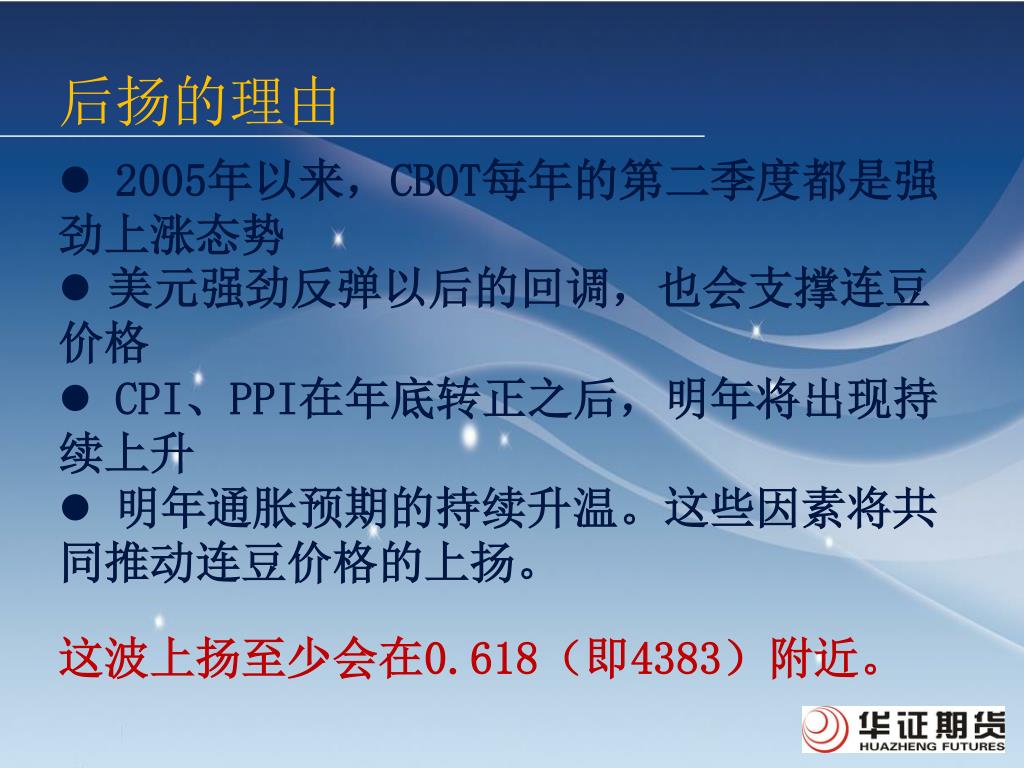 后扬的理由

● 2005年以来，CBOT每年的第二季度都是强劲上涨态势

● 美元强劲反弹以后的回调，也会支撑连豆价格

● CPI、PPI在年底转正之后，明年将出现持续上升

● 明年通胀预期的持续升温。这些因素将共同推动连豆价格的上扬。

这波上扬至少会在0.618（即4383）附近。

华证期货
HUAZHENG FUTURES